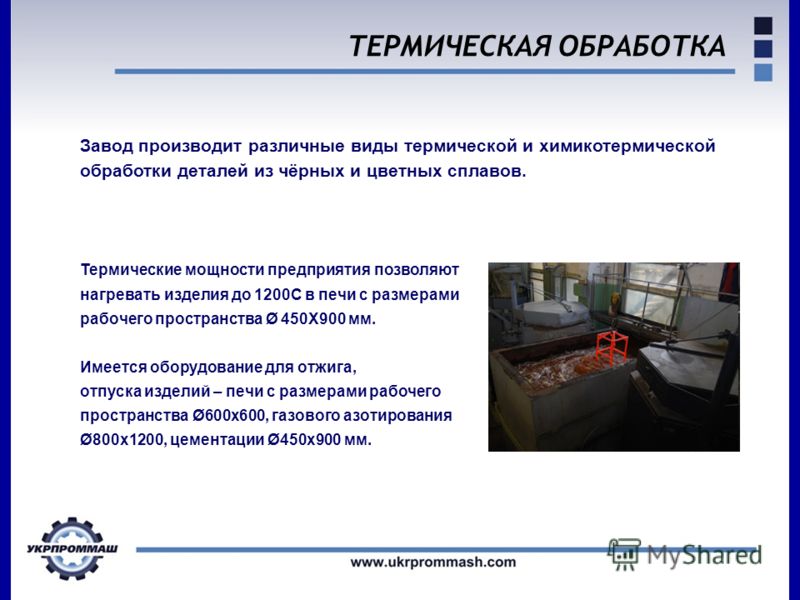 ТЕРМИЧЕСКАЯ ОБРАБОТКА

Завод производит различные виды термической и химикотермической обработки деталей из чёрных и цветных сплавов.

Термические мощности предприятия позволяют нагревать изделия до 1200С в печи с размерами рабочего пространства Ø 450Х900 мм.

Имеется оборудование для отжига, отпуска изделий – печи с размерами рабочего пространства Ø600х600, газового азотирования Ø800х1200, цементации Ø450х900 мм.

УКРПРОММАШ

www.ukrprommash.com

MyShared